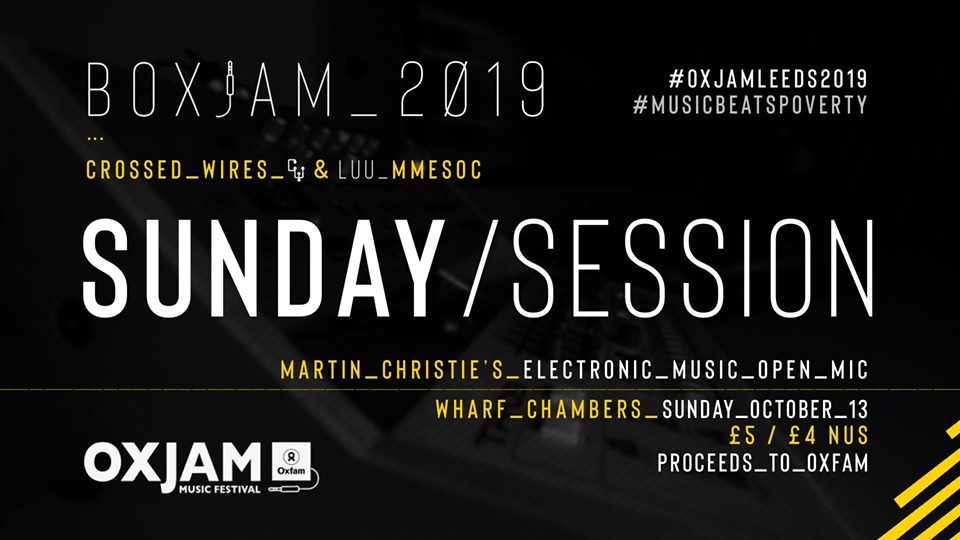 BOXJAM_2019

#OXJAMLEEDS2019
#MUSICBEATSPOVERTY

...

CROSSED_WIRES_ & LUU_MMESOC

SUNDAY/SESSION

MARTIN_CHRISTIE'S_ELECTRONIC_MUSIC_OPEN_MIC

WHARF_CHAMBERS_SUNDAY_OCTOBER_13
£5 / £4 NUS
PROCEEDS_TO_OXFAM

OXJAM MUSIC FESTIVAL

Oxfam